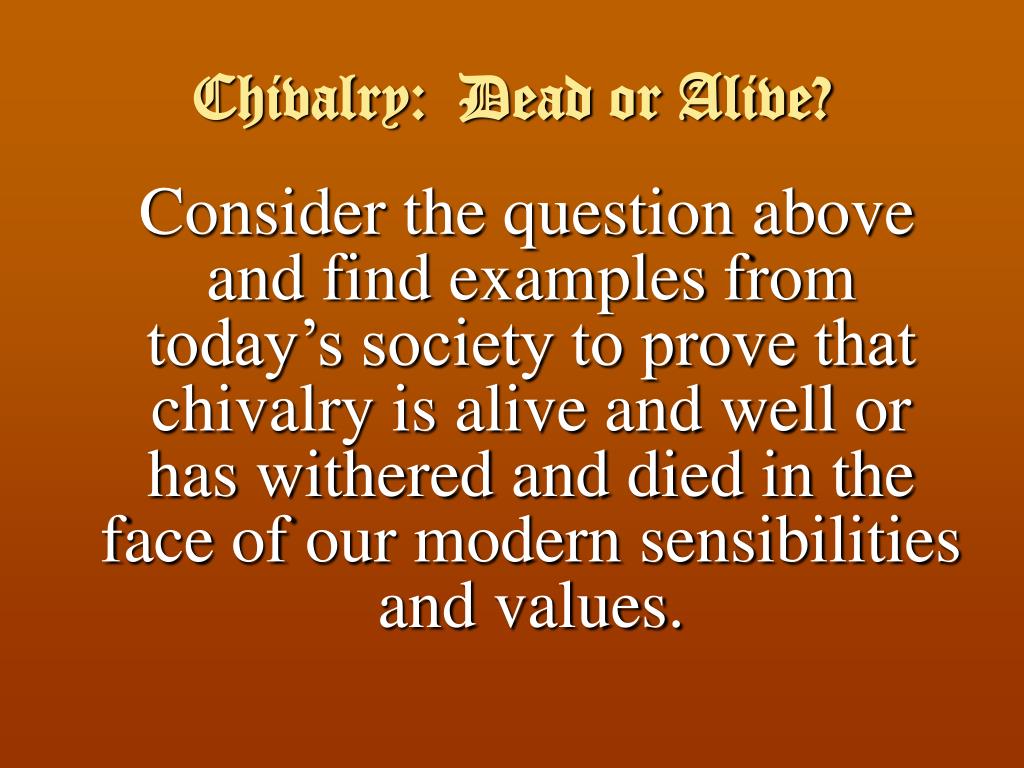 Chivalry: Dead or Alive?

Consider the question above and find examples from today’s society to prove that chivalry is alive and well or has withered and died in the face of our modern sensibilities and values.